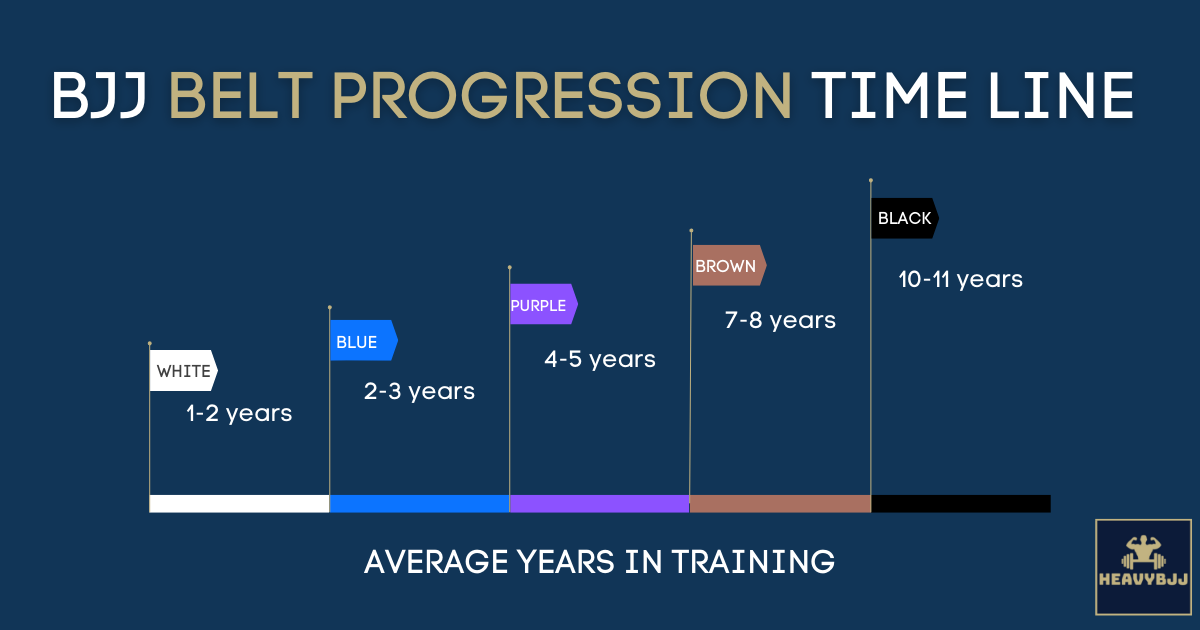 BJJ BELT PROGRESSION TIME LINE

WHITE
1-2 years

BLUE
2-3 years

PURPLE
4-5 years

BROWN
7-8 years

BLACK
10-11 years

AVERAGE YEARS IN TRAINING

HEAVYBJJ